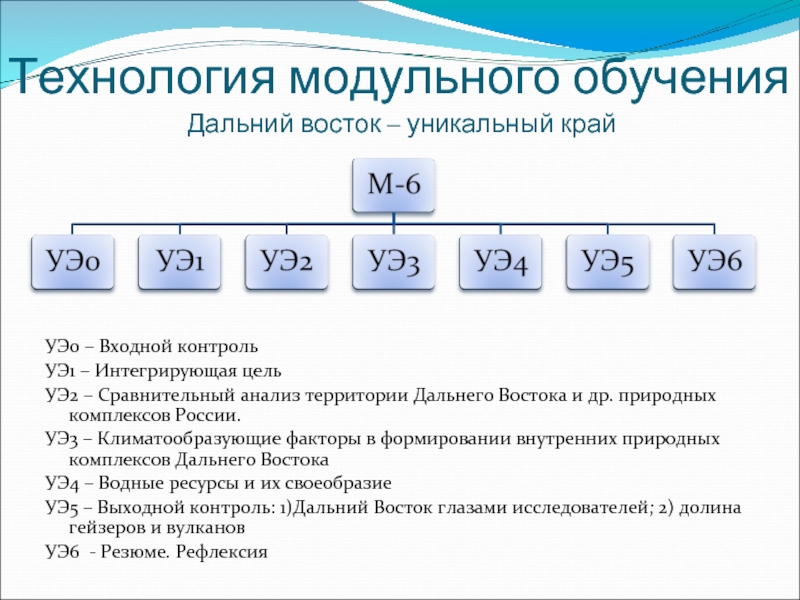 Технология модульного обучения

Дальний восток – уникальный край

М-6

УЭ0

УЭ1

УЭ2

УЭ3

УЭ4

УЭ5

УЭ6

УЭ0 – Входной контроль

УЭ1 – Интегрирующая цель

УЭ2 – Сравнительный анализ территории Дальнего Востока и др. природных комплексов России.

УЭ3 – Климатообразующие факторы в формировании внутренних природных комплексов Дальнего Востока

УЭ4 – Водные ресурсы и их своеобразие

УЭ5 – Выходной контроль: 1)Дальний Восток глазами исследователей; 2) долина гейзеров и вулканов

УЭ6 - Резюме. Рефлексия